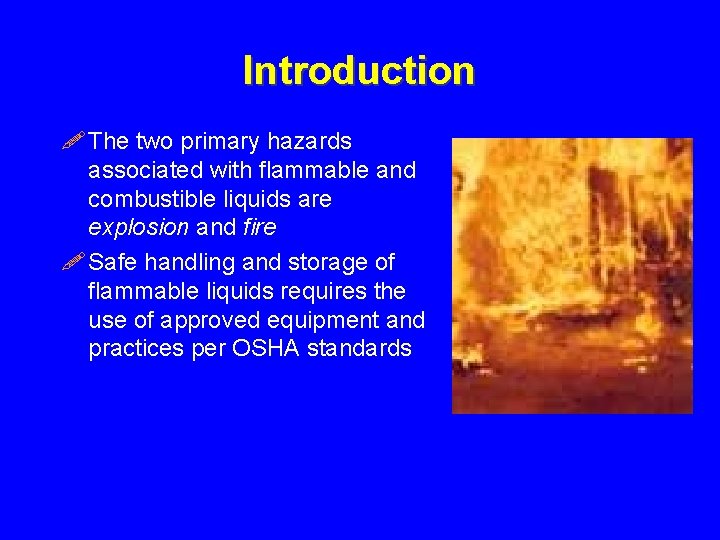 Introduction

The two primary hazards associated with flammable and combustible liquids are explosion and fire

Safe handling and storage of flammable liquids requires the use of approved equipment and practices per OSHA standards